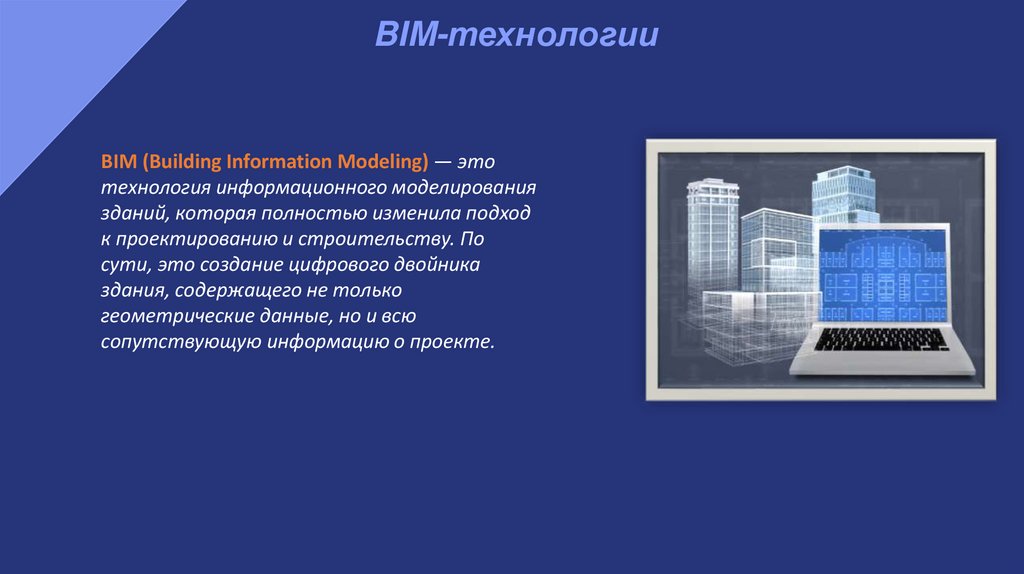 BIM-технологии

BIM (Building Information Modeling) — это технология информационного моделирования зданий, которая полностью изменила подход к проектированию и строительству. По сути, это создание цифрового двойника здания, содержащего не только геометрические данные, но и всю сопутствующую информацию о проекте.